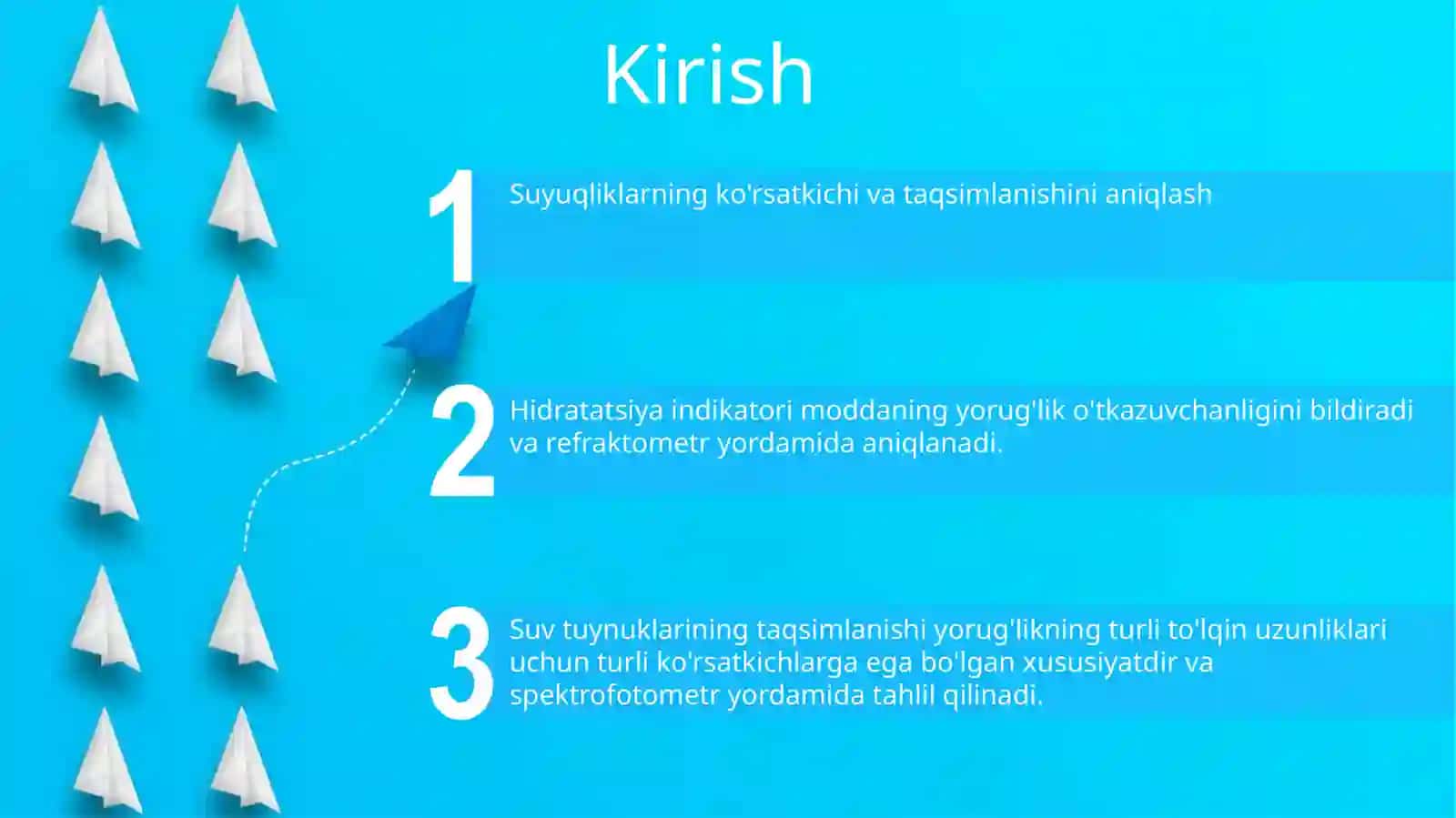 Kirish

1 Suyuqliklarning ko'rsatkichi va taqsimlanishini aniqlash

2 Hidratatsiya indikatori moddaning yorug'lik o'tkazuvchanligini bildiradi va refraktometr yordamida aniqlanadi.

3 Suv tuynuklarining taqsimlanishi yorug'likning turli to'lqin uzunliklari uchun turli ko'rsatkichlarga ega bo'lgan xususiyatdir va spektrofotometr yordamida tahlil qilinadi.